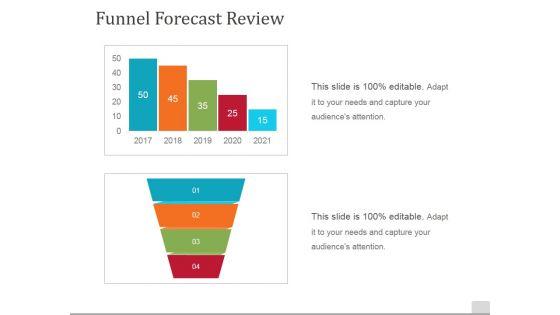 Funnel Forecast Review

50
40
30
20
10
0

50
45
35
25
15

2017 2018 2019 2020 2021

This slide is 100% editable. Adapt it to your needs and capture your audience's attention.

01
02
03
04

This slide is 100% editable. Adapt it to your needs and capture your audience's attention.